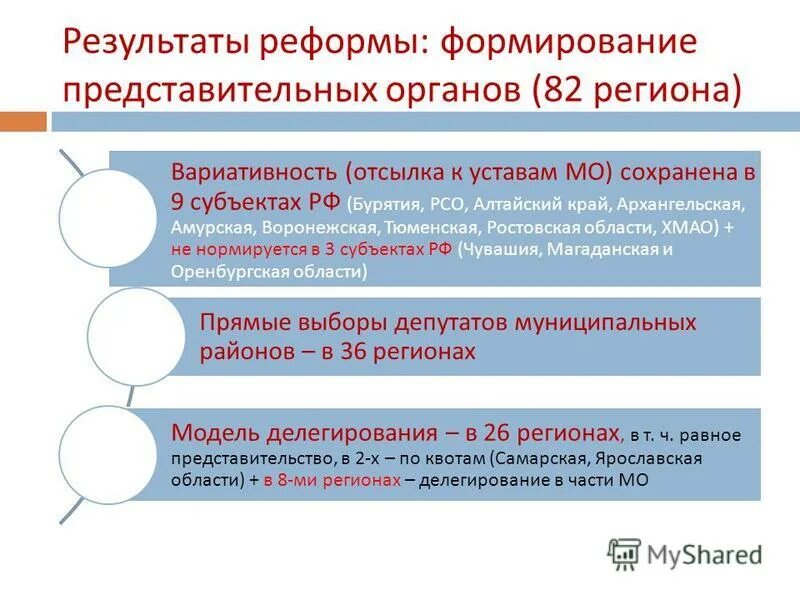 Результаты реформы: формирование представительных органов (82 региона)

Вариативность (отсылка к уставам МО) сохранена в 9 субъектах РФ (Бурятия, РСО, Алтайский край, Архангельская, Амурская, Воронежская, Тюменская, Ростовская области, ХМАО) + не нормируется в 3 субъектах РФ (Чувашия, Магаданская и Оренбургская области)

Прямые выборы депутатов муниципальных районов – в 36 регионах

Модель делегирования – в 26 регионах, в т. ч. равное представительство, в 2-х – по квотам (Самарская, Ярославская области) + в 8-ми регионах – делегирование в части МО

MyShared